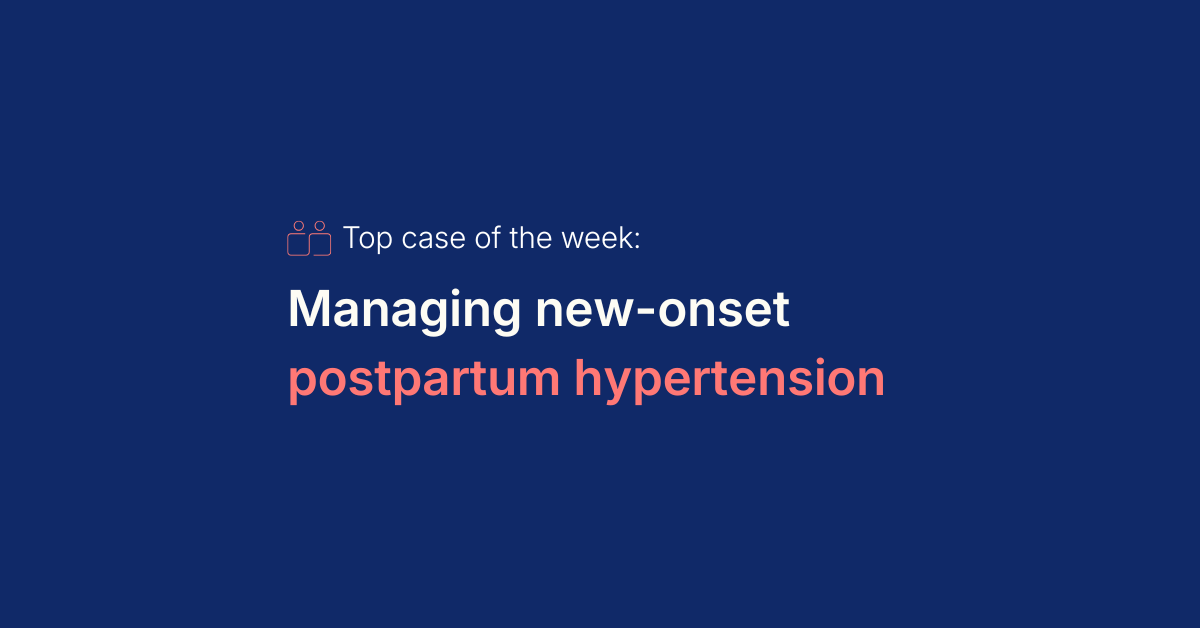 Top case of the week:

Managing new-onset postpartum hypertension